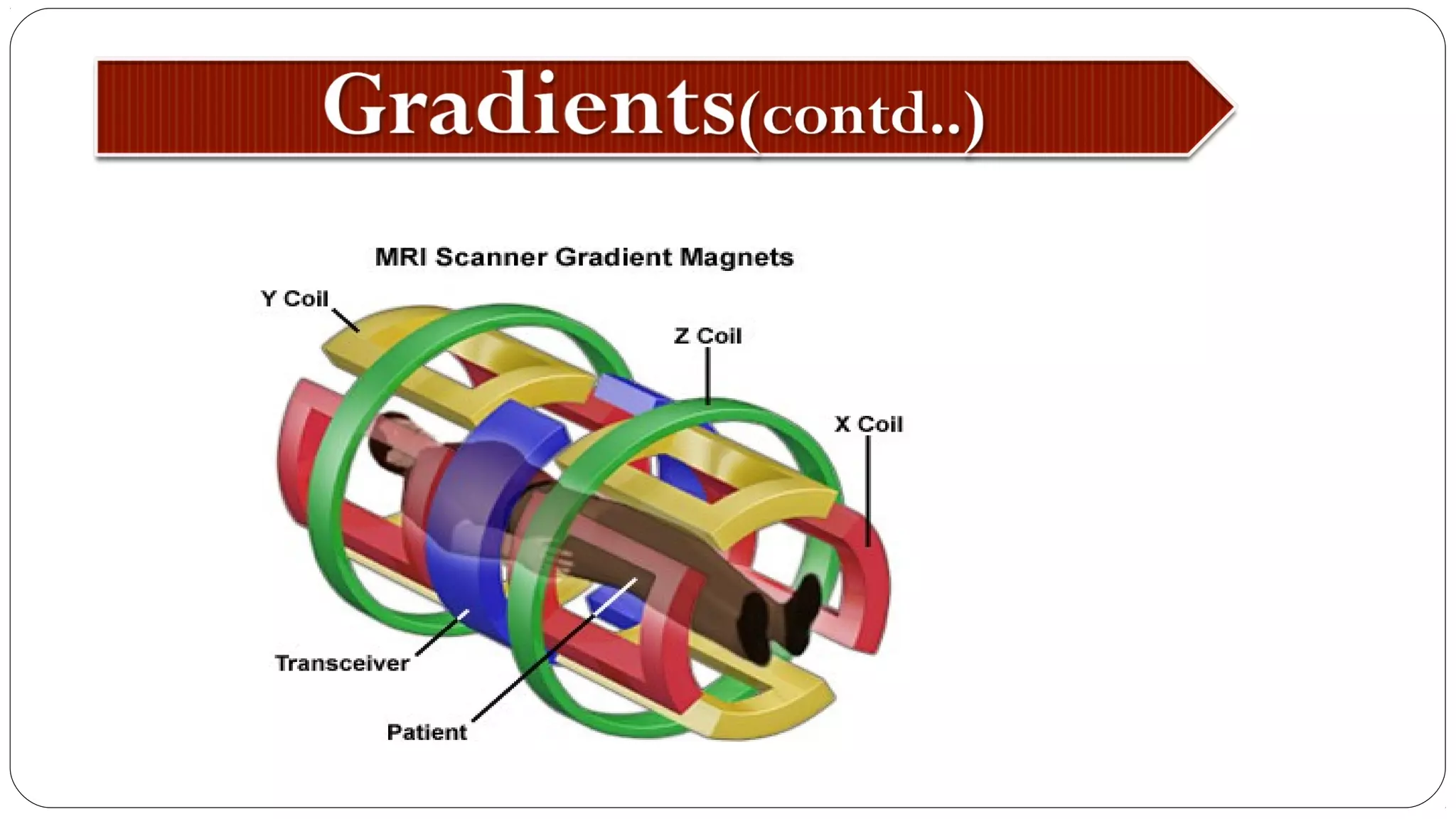 Gradients(contd..)

MRI Scanner Gradient Magnets

Y Coil

Z Coil

X Coil

Transceiver

Patient